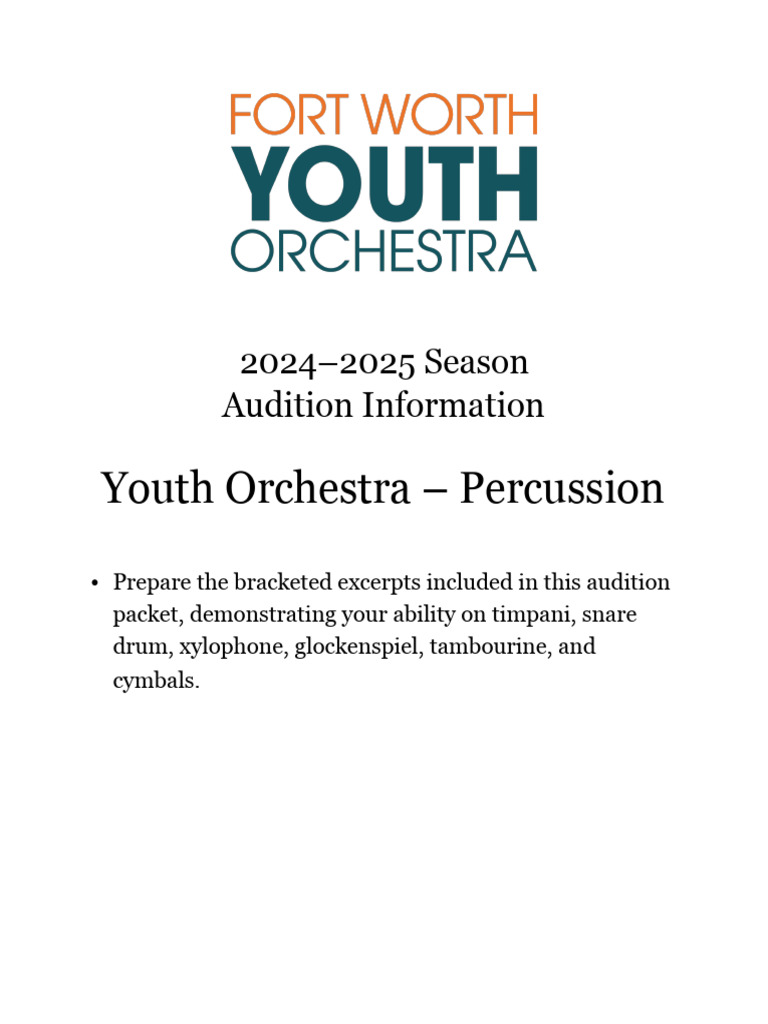 FORT WORTH
YOUTH
ORCHESTRA

2024–2025 Season
Audition Information

Youth Orchestra – Percussion

• Prepare the bracketed excerpts included in this audition packet, demonstrating your ability on timpani, snare drum, xylophone, glockenspiel, tambourine, and cymbals.